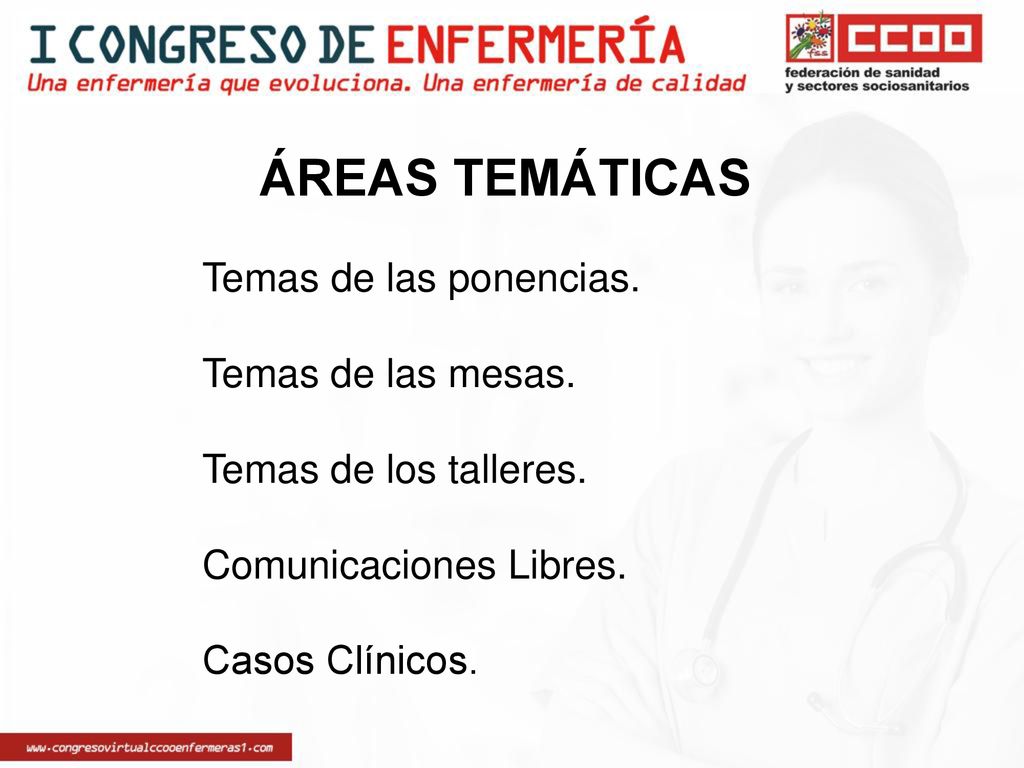 I CONGRESO DE ENFERMERÍA
Una enfermería que evoluciona. Una enfermería de calidad

CCOO
federación de sanidad y sectores sociosanitarios

ÁREAS TEMÁTICAS

Temas de las ponencias.

Temas de las mesas.

Temas de los talleres.

Comunicaciones Libres.

Casos Clínicos.

www.congresovirtualccooenfermeras1.com